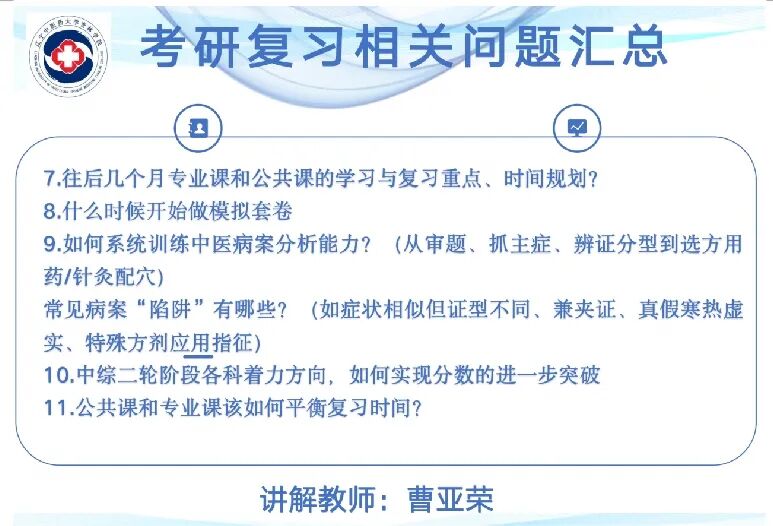 考研复习相关问题汇总

7.往后几个月专业课和公共课的学习与复习重点、时间规划?
8.什么时候开始做模拟套卷
9.如何系统训练中医病案分析能力? (从审题、抓主症、辨证分型到选方用药/针灸配穴)
常见病案“陷阱”有哪些? (如症状相似但证型不同、兼夹证、真假寒热虚实、特殊方剂应用指征)
10.中综二轮阶段各科着力方向,如何实现分数的进一步突破
11.公共课和专业课该如何平衡复习时间?

讲解教师:曹亚荣